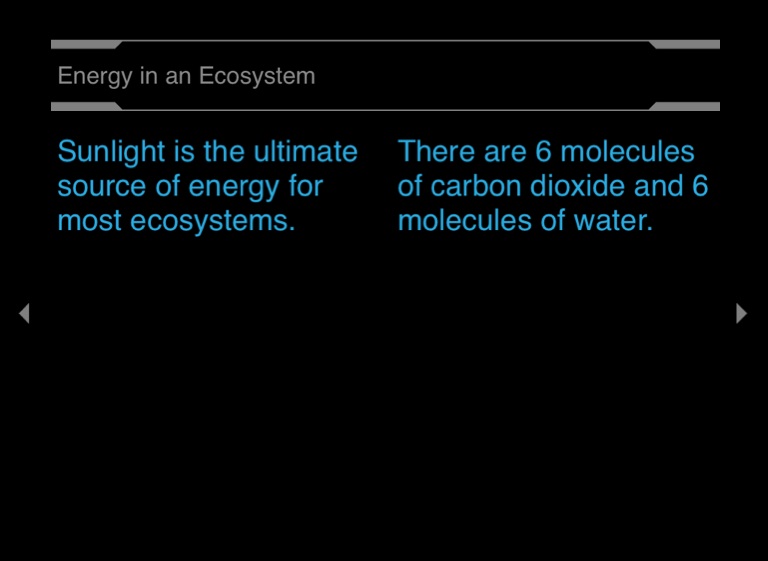 Energy in an Ecosystem

Sunlight is the ultimate source of energy for most ecosystems.

There are 6 molecules of carbon dioxide and 6 molecules of water.